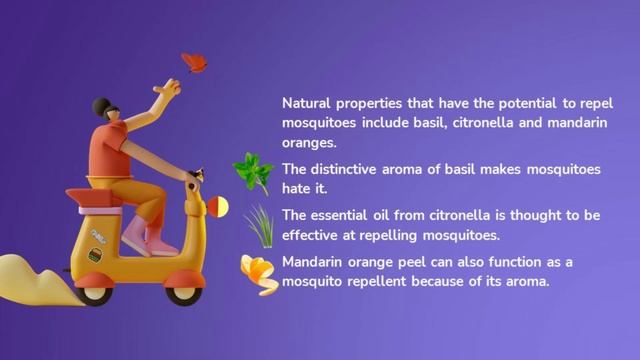 Natural properties that have the potential to repel mosquitoes include basil, citronella and mandarin oranges.

The distinctive aroma of basil makes mosquitoes hate it.

The essential oil from citronella is thought to be effective at repelling mosquitoes.

Mandarin orange peel can also function as a mosquito repellent because of its aroma.